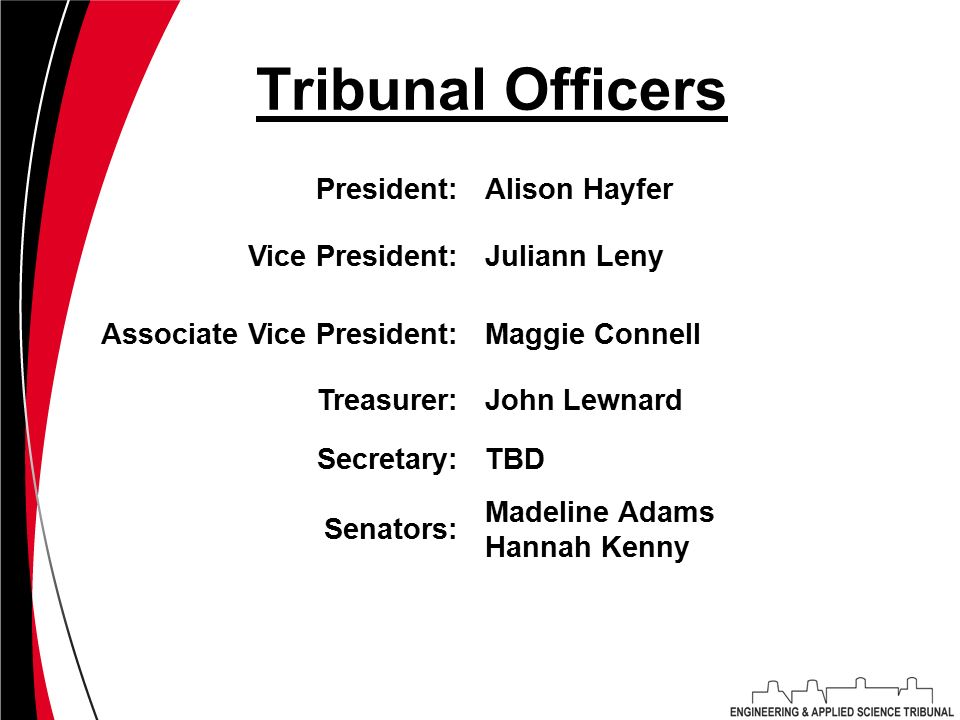 Tribunal Officers

President: Alison Hayfer

Vice President: Juliann Leny

Associate Vice President: Maggie Connell

Treasurer: John Lewnard

Secretary: TBD

Senators: Madeline Adams
Hannah Kenny

ENGINEERING & APPLIED SCIENCE TRIBUNAL